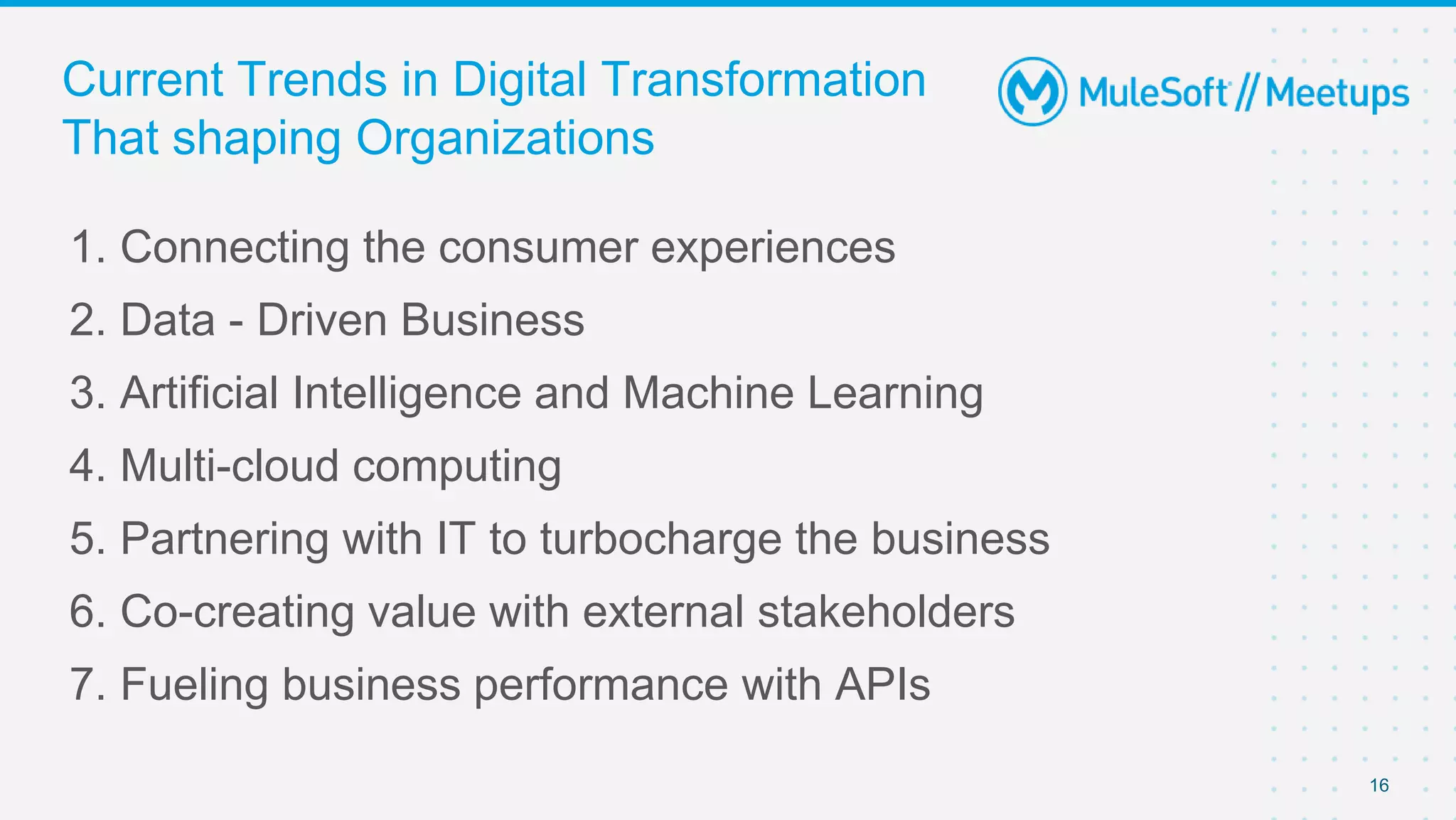 Current Trends in Digital Transformation That shaping Organizations

MuleSoft // Meetups

1. Connecting the consumer experiences
2. Data - Driven Business
3. Artificial Intelligence and Machine Learning
4. Multi-cloud computing
5. Partnering with IT to turbocharge the business
6. Co-creating value with external stakeholders
7. Fueling business performance with APIs

16